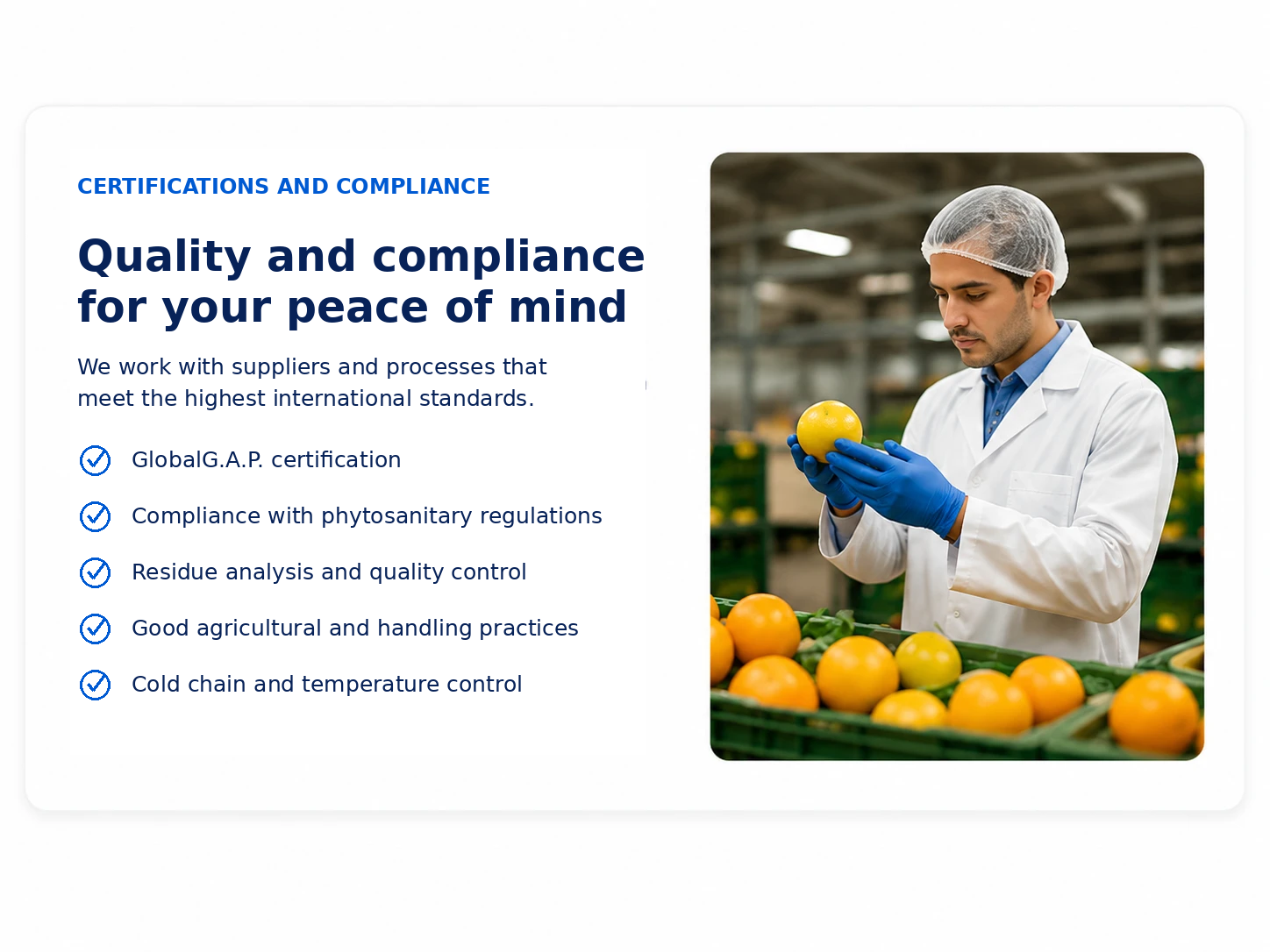 CERTIFICATIONS AND COMPLIANCE

Quality and compliance for your peace of mind

We work with suppliers and processes that meet the highest international standards.

GlobalG.A.P. certification

Compliance with phytosanitary regulations

Residue analysis and quality control

Good agricultural and handling practices

Cold chain and temperature control